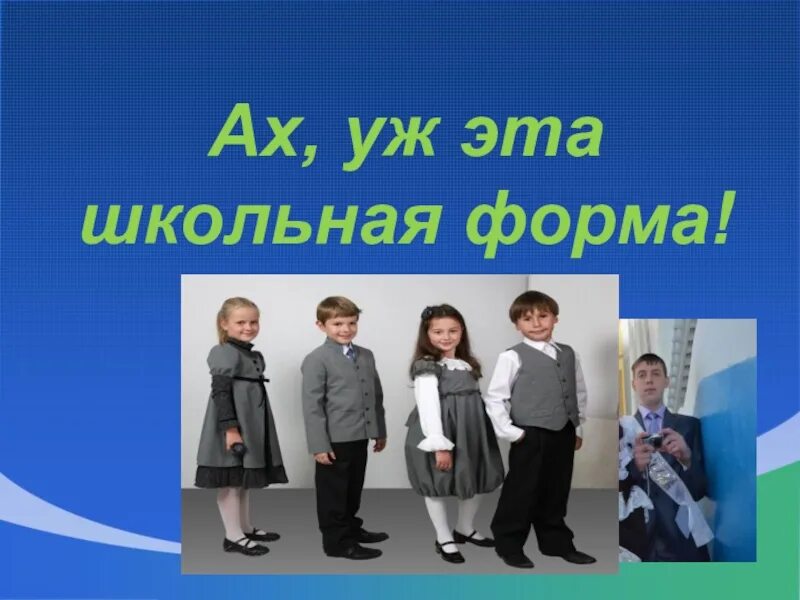 Ах, уж эта школьная форма!